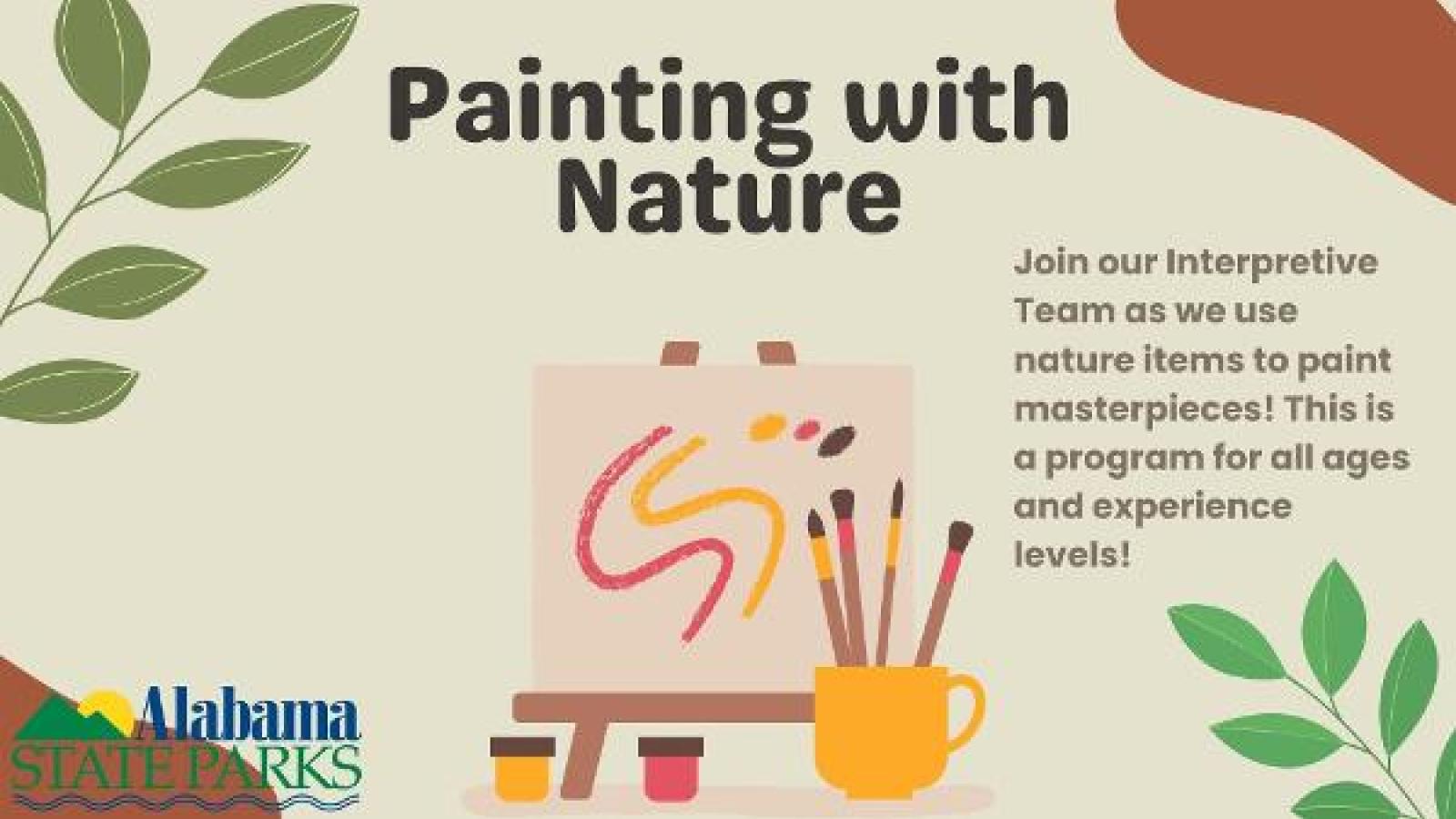 Painting with Nature

Join our Interpretive Team as we use nature items to paint masterpieces! This is a program for all ages and experience levels!

Alabama STATE PARKS